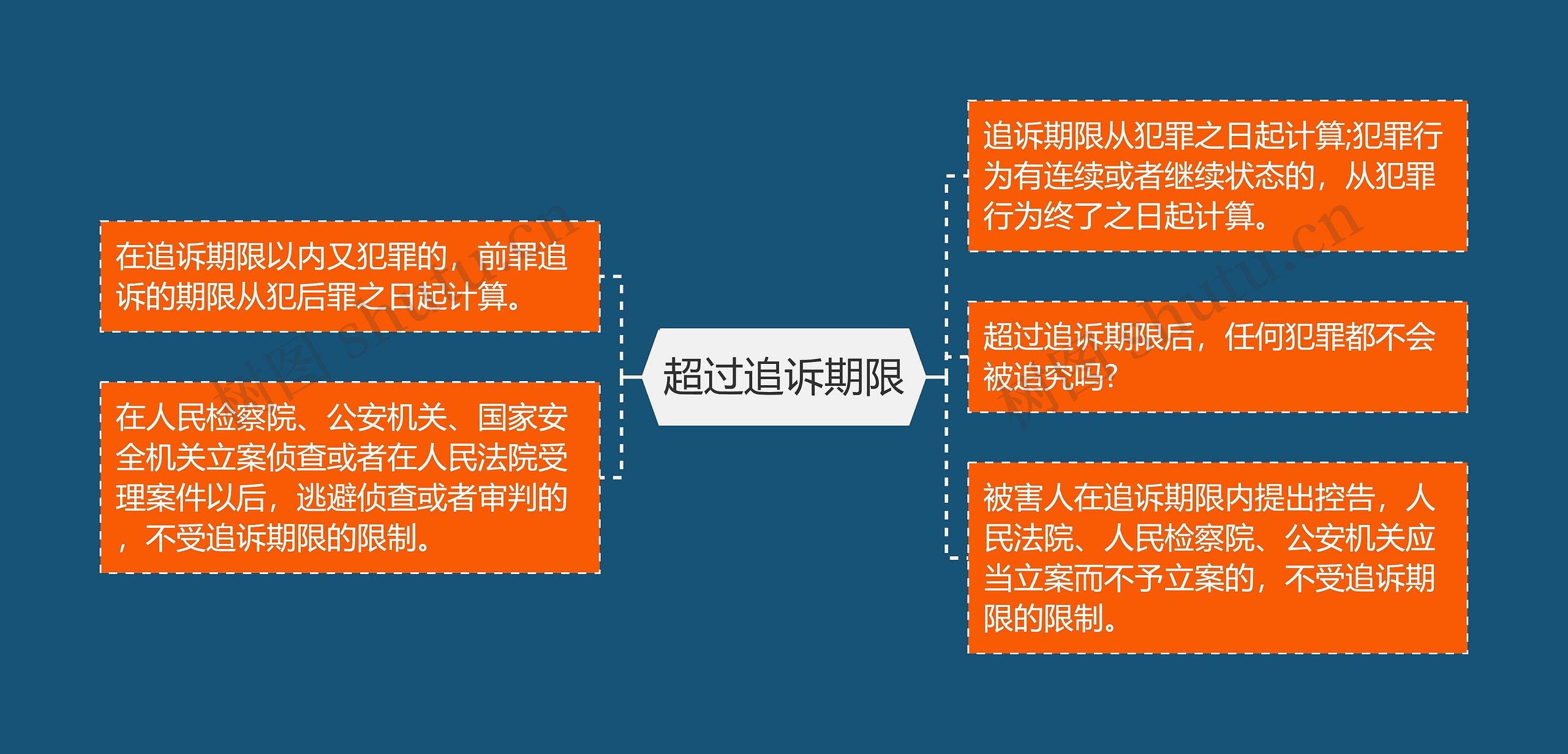 超过追诉期限

在追诉期限以内又犯罪的，前罪追诉的期限从犯后罪之日起计算。

在人民检察院、公安机关、国家安全机关立案侦查或者在人民法院受理案件以后，逃避侦查或者审判的，不受追诉期限的限制。

追诉期限从犯罪之日起计算;犯罪行为有连续或者继续状态的，从犯罪行为终了之日起计算。

超过追诉期限后，任何犯罪都不会被追究吗?

被害人在追诉期限内提出控告，人民法院、人民检察院、公安机关应当立案而不予立案的，不受追诉期限的限制。

树图 shutu.cn

树图 shutu.cn